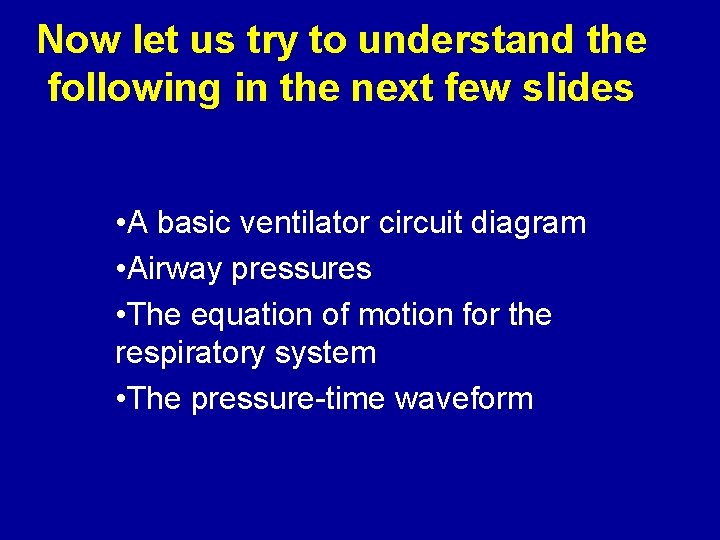 Now let us try to understand the following in the next few slides

•A basic ventilator circuit diagram
•Airway pressures
•The equation of motion for the respiratory system
•The pressure-time waveform